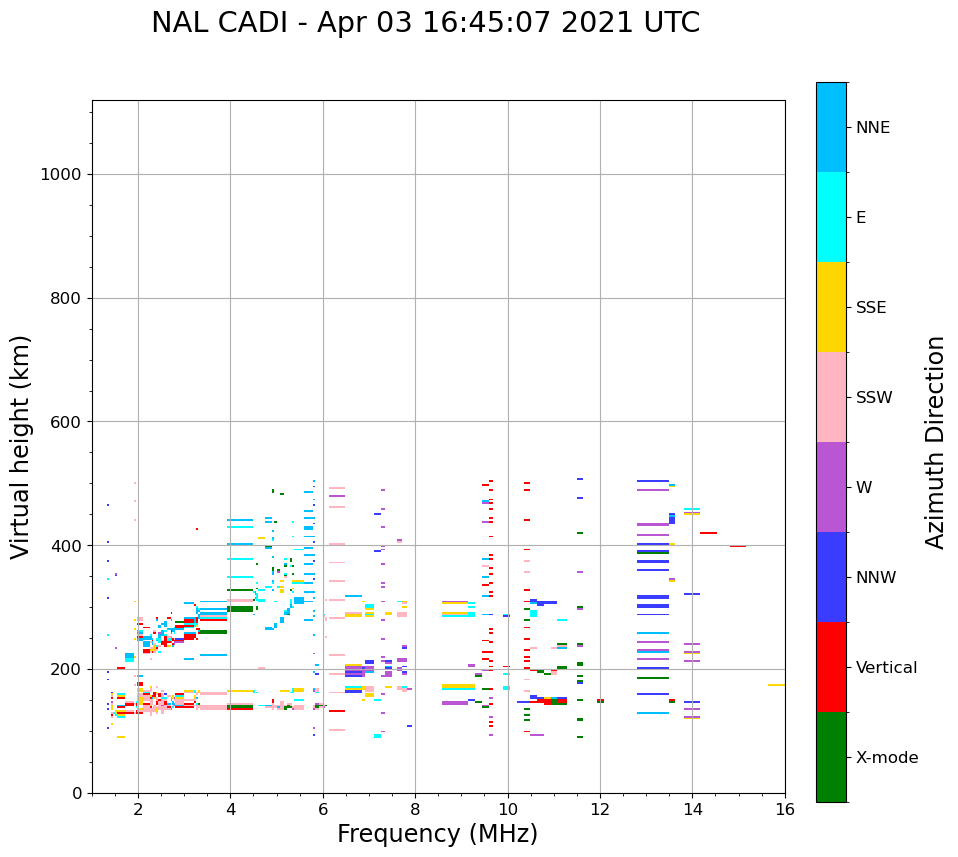 NAL CADI - Apr 03 16:45:07 2021 UTC

Virtual height (km)

1000
800
600
400
200
0

2
4
6
8
10
12
14
16

Frequency (MHz)

NNE
E
SSE
SSW
W
NNW
Vertical
X-mode

Azimuth Direction